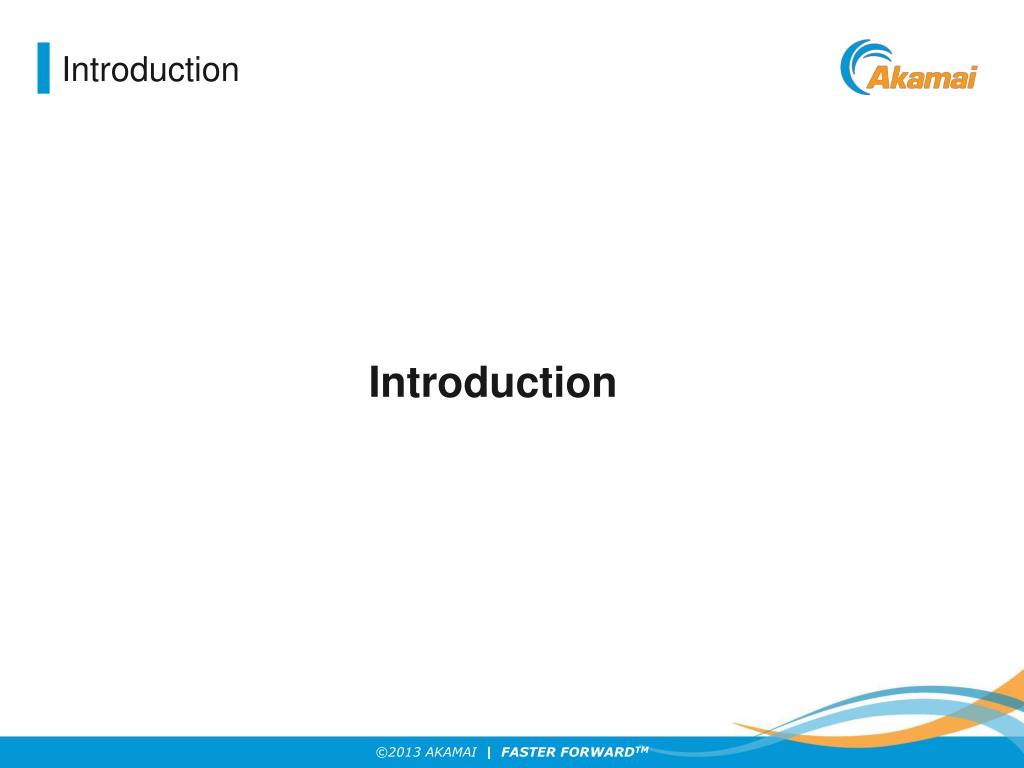 Introduction

Akamai

Introduction

©2013 AKAMAI | FASTER FORWARD™